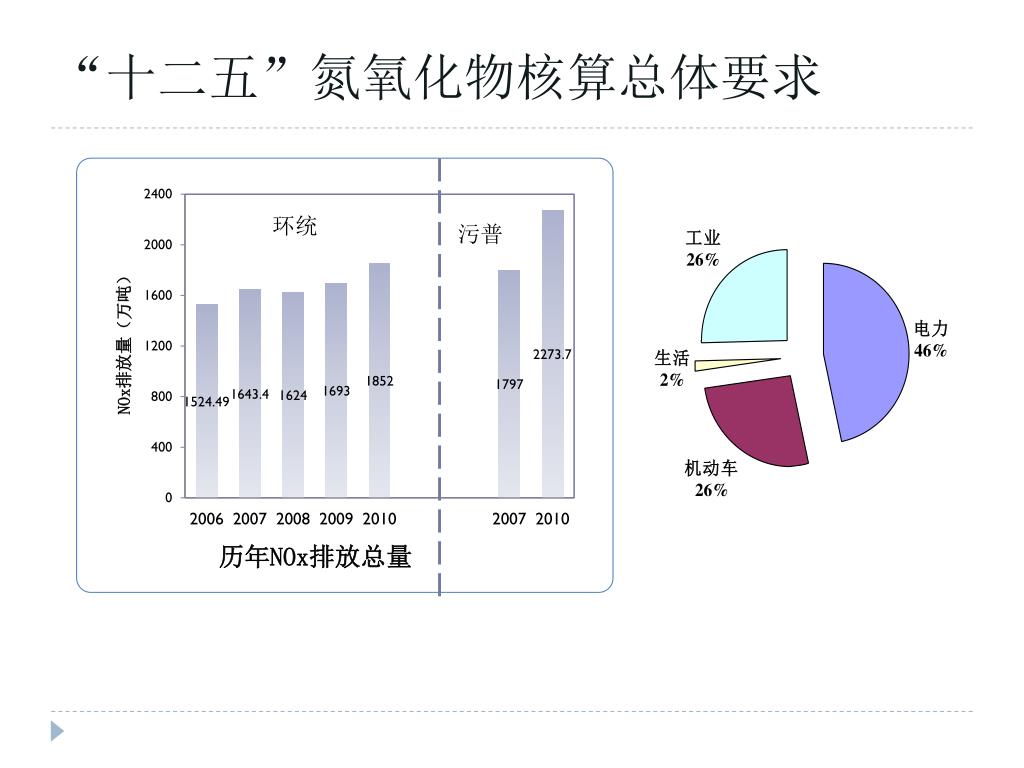 “十二五”氮氧化物核算总体要求

2400
2000
1600
1200
800
400
0

NOx排放量（万吨）

环统

污普

1524.49
1643.4
1624
1693
1852
1797
2273.7

2006 2007 2008 2009 2010 2007 2010

历年NOx排放总量

工业
26%

电力
46%

生活
2%

机动车
26%